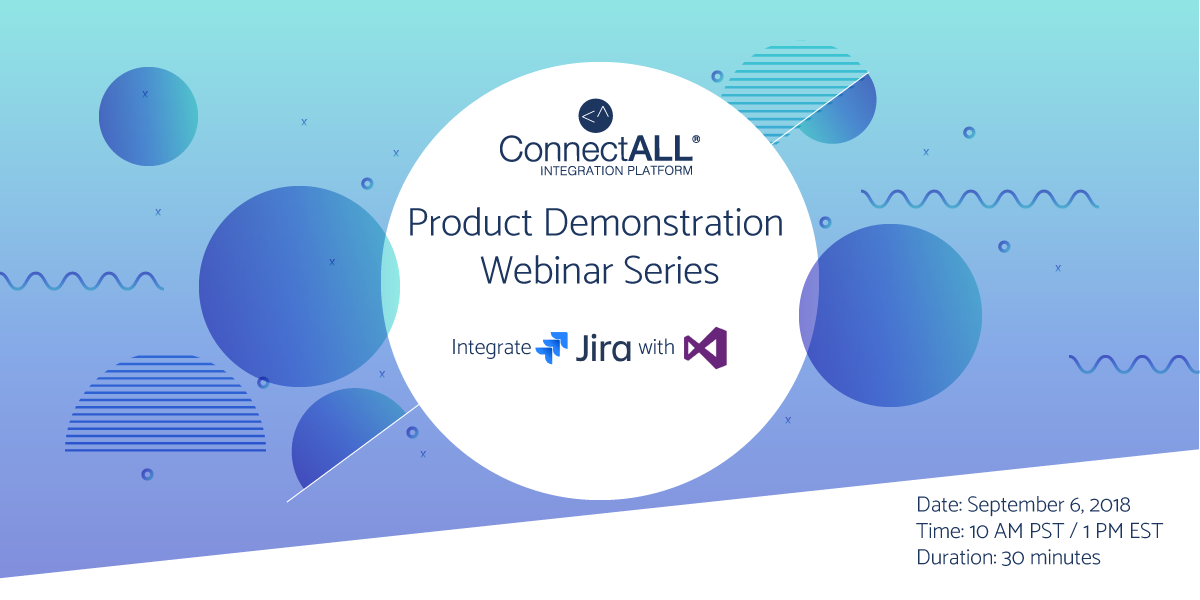 ConnectALL®
INTEGRATION PLATFORM

Product Demonstration Webinar Series

Integrate Jira with

Date: September 6, 2018
Time: 10 AM PST / 1 PM EST
Duration: 30 minutes